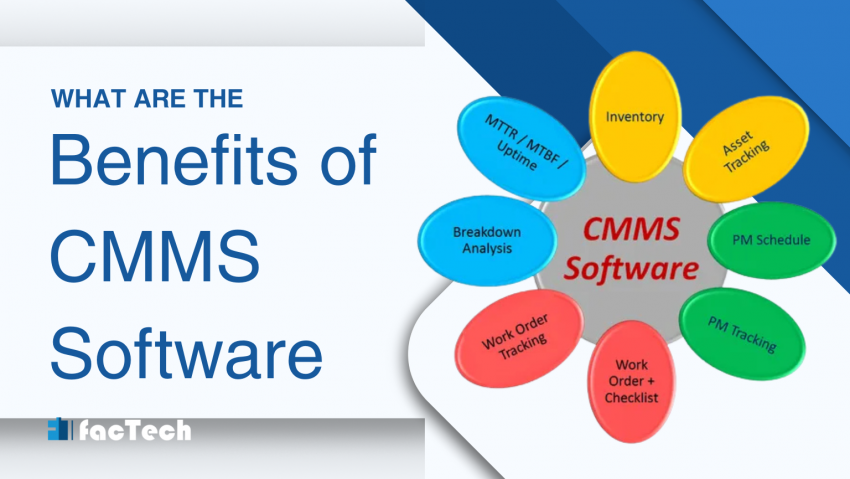 WHAT ARE THE
Benefits of CMMS Software

facTech

CMMS Software

Inventory

Asset Tracking

PM Schedule

PM Tracking

Work Order + Checklist

Work Order Tracking

Breakdown Analysis

MTTR / MTBF / Uptime